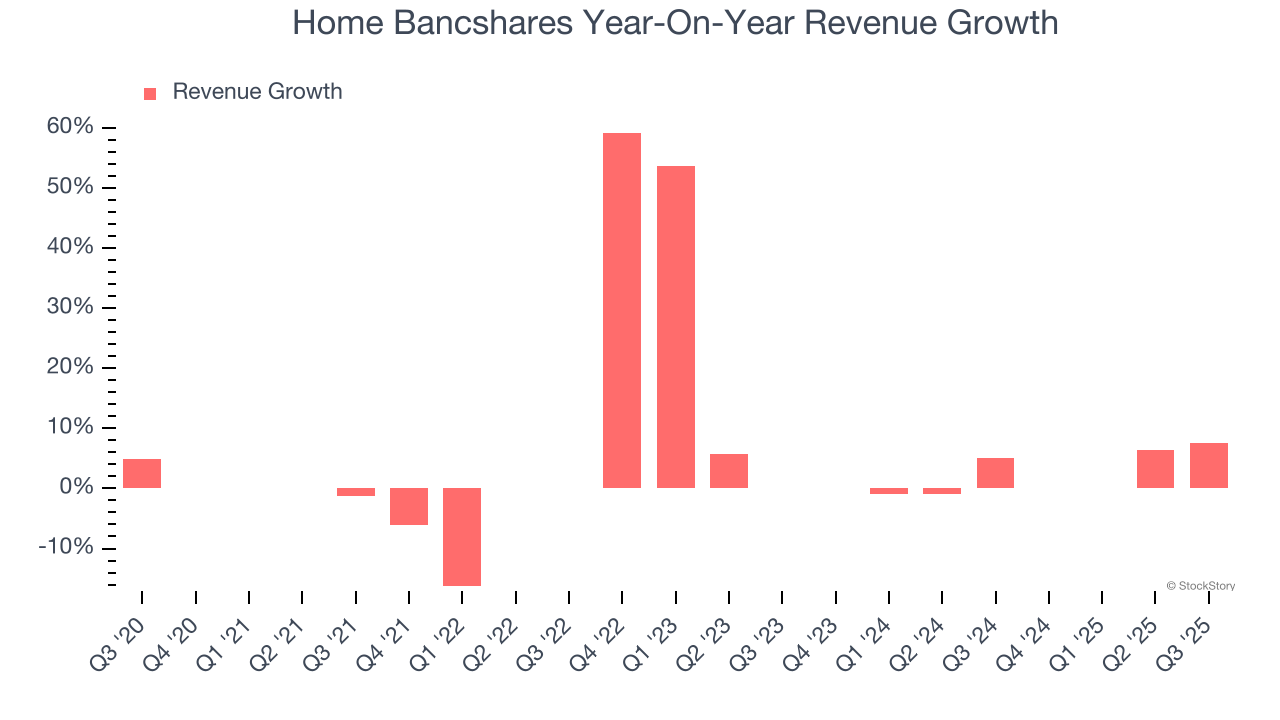 Home Bancshares Year-On-Year Revenue Growth

Revenue Growth

60%
50%
40%
30%
20%
10%
0%
-10%

© StockStory

Q3 '20
Q4 '20
Q1 '21
Q2 '21
Q3 '21
Q4 '21
Q1 '22
Q2 '22
Q3 '22
Q4 '22
Q1 '23
Q2 '23
Q3 '23
Q4 '23
Q1 '24
Q2 '24
Q3 '24
Q4 '24
Q1 '25
Q2 '25
Q3 '25